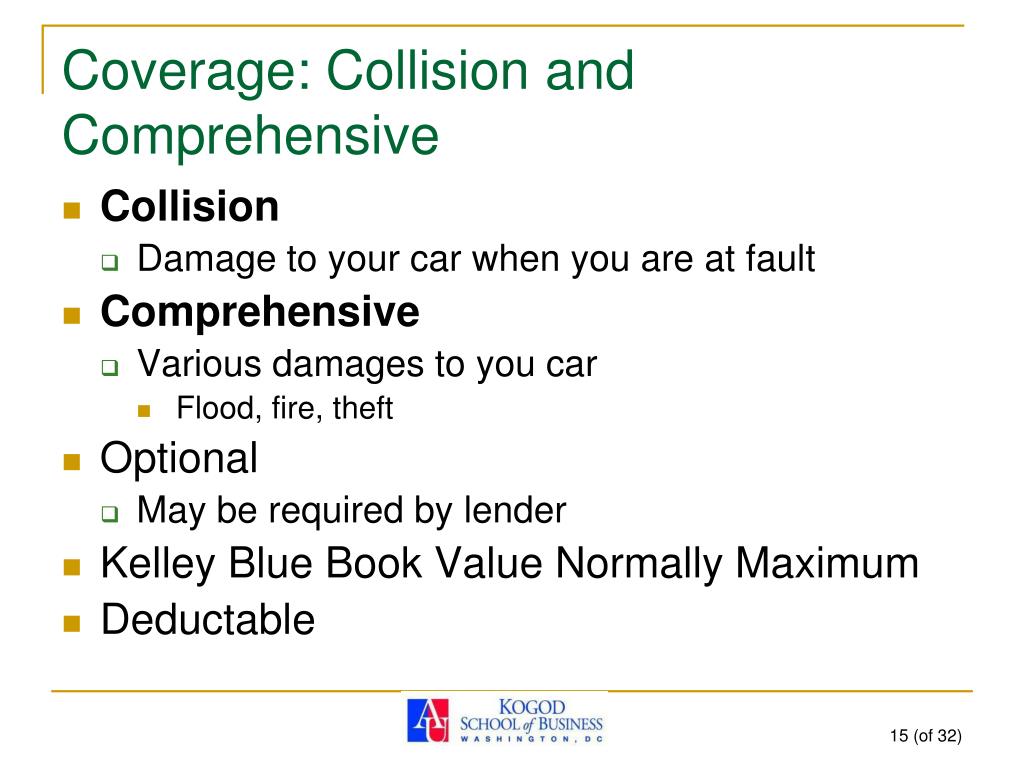 Coverage: Collision and Comprehensive

Collision
Damage to your car when you are at fault
Comprehensive
Various damages to you car
Flood, fire, theft
Optional
May be required by lender
Kelley Blue Book Value Normally Maximum
Deductable

AU KOGOD SCHOOL of BUSINESS WASHINGTON, DC

15 (of 32)